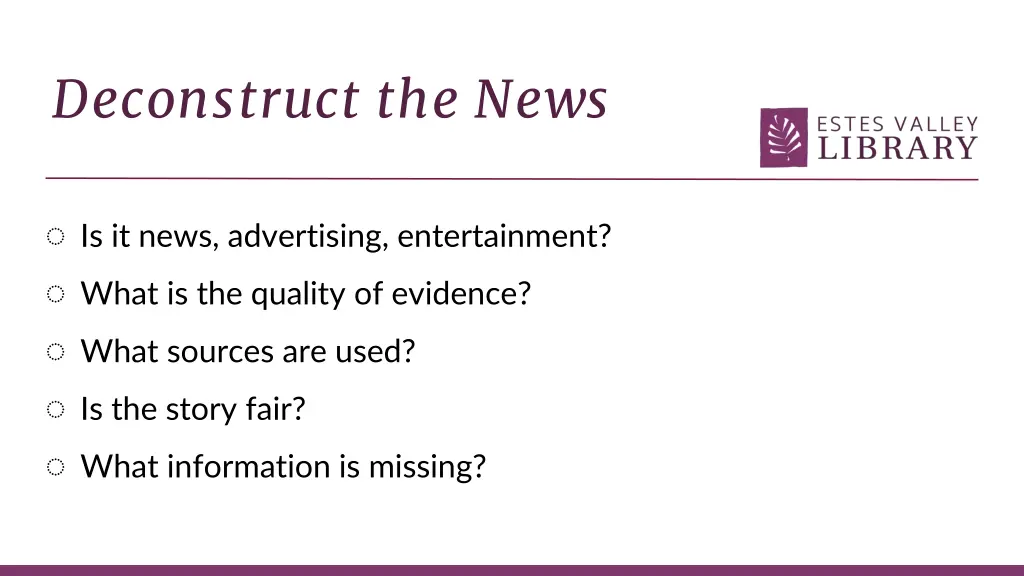 Deconstruct the News

ESTES VALLEY
LIBRARY

◌ Is it news, advertising, entertainment?
◌ What is the quality of evidence?
◌ What sources are used?
◌ Is the story fair?
◌ What information is missing?